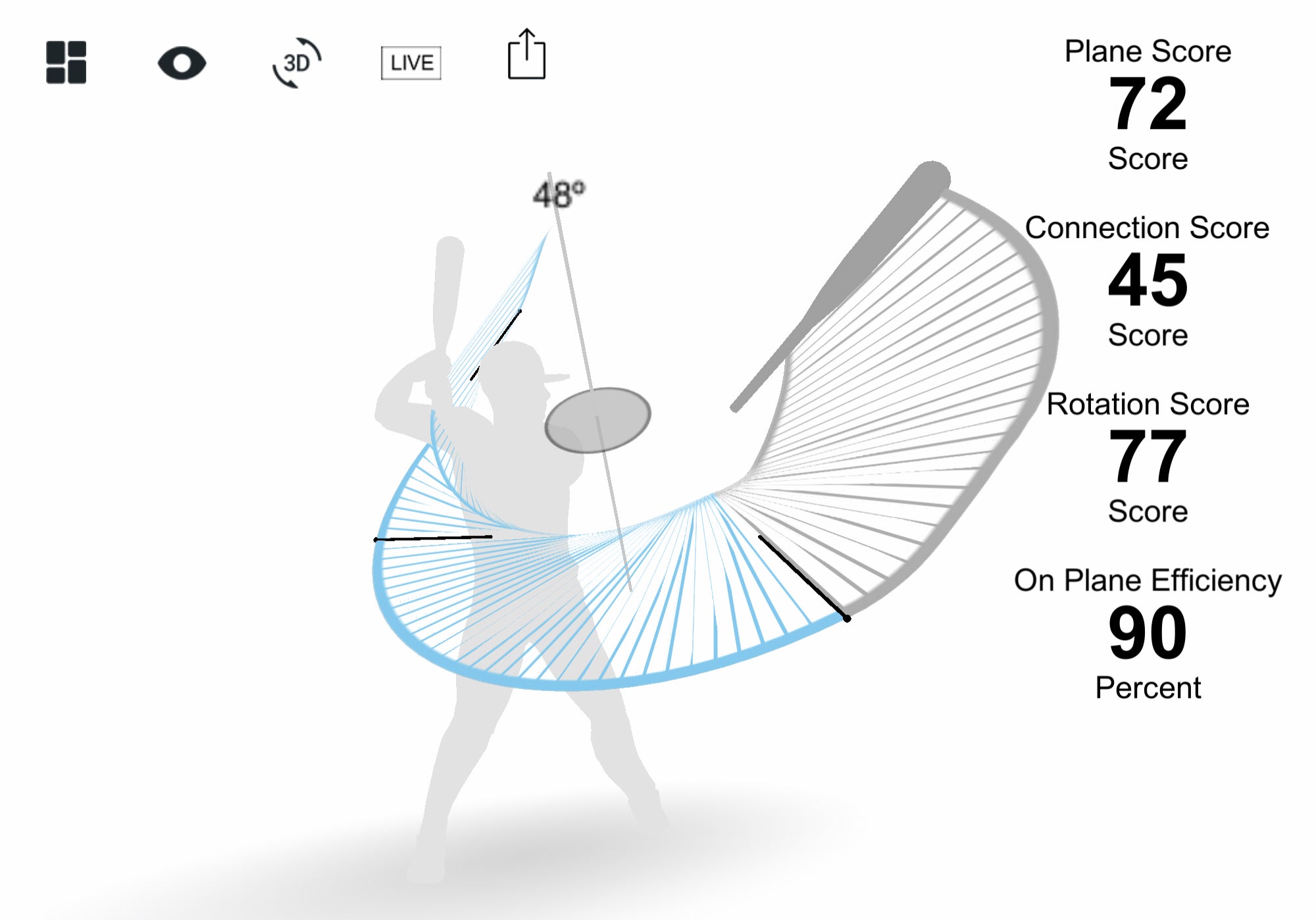 3D LIVE

48°

Plane Score
72
Score

Connection Score
45
Score

Rotation Score
77
Score

On Plane Efficiency
90
Percent